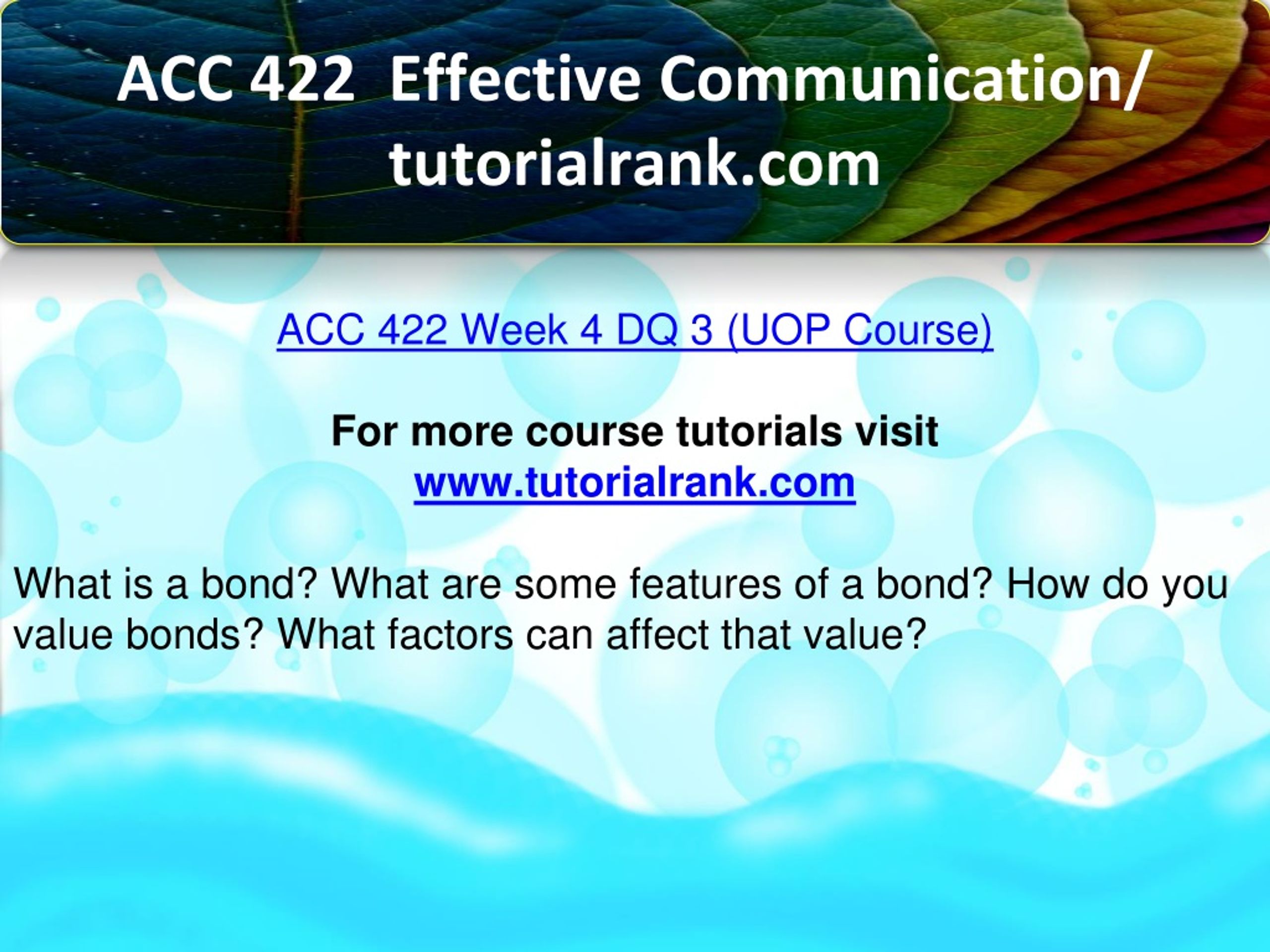 ACC 422 Effective Communication/ tutorialrank.com

ACC 422 Week 4 DQ 3 (UOP Course)

For more course tutorials visit
www.tutorialrank.com

What is a bond? What are some features of a bond? How do you value bonds? What factors can affect that value?